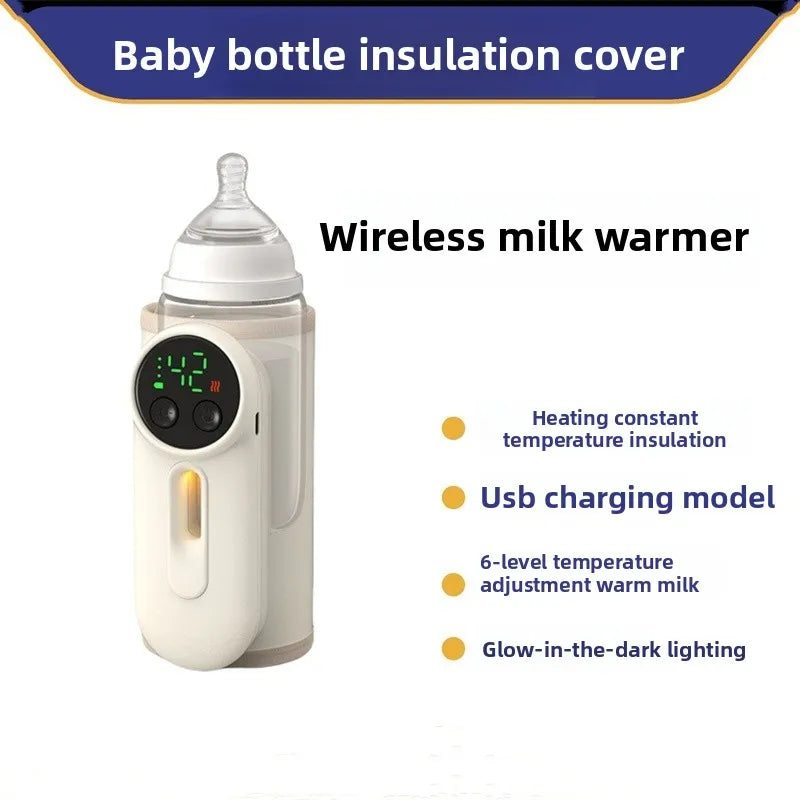 Baby bottle insulation cover

Wireless milk warmer

42

Heating constant temperature insulation

Usb charging model

6-level temperature adjustment warm milk

Glow-in-the-dark lighting